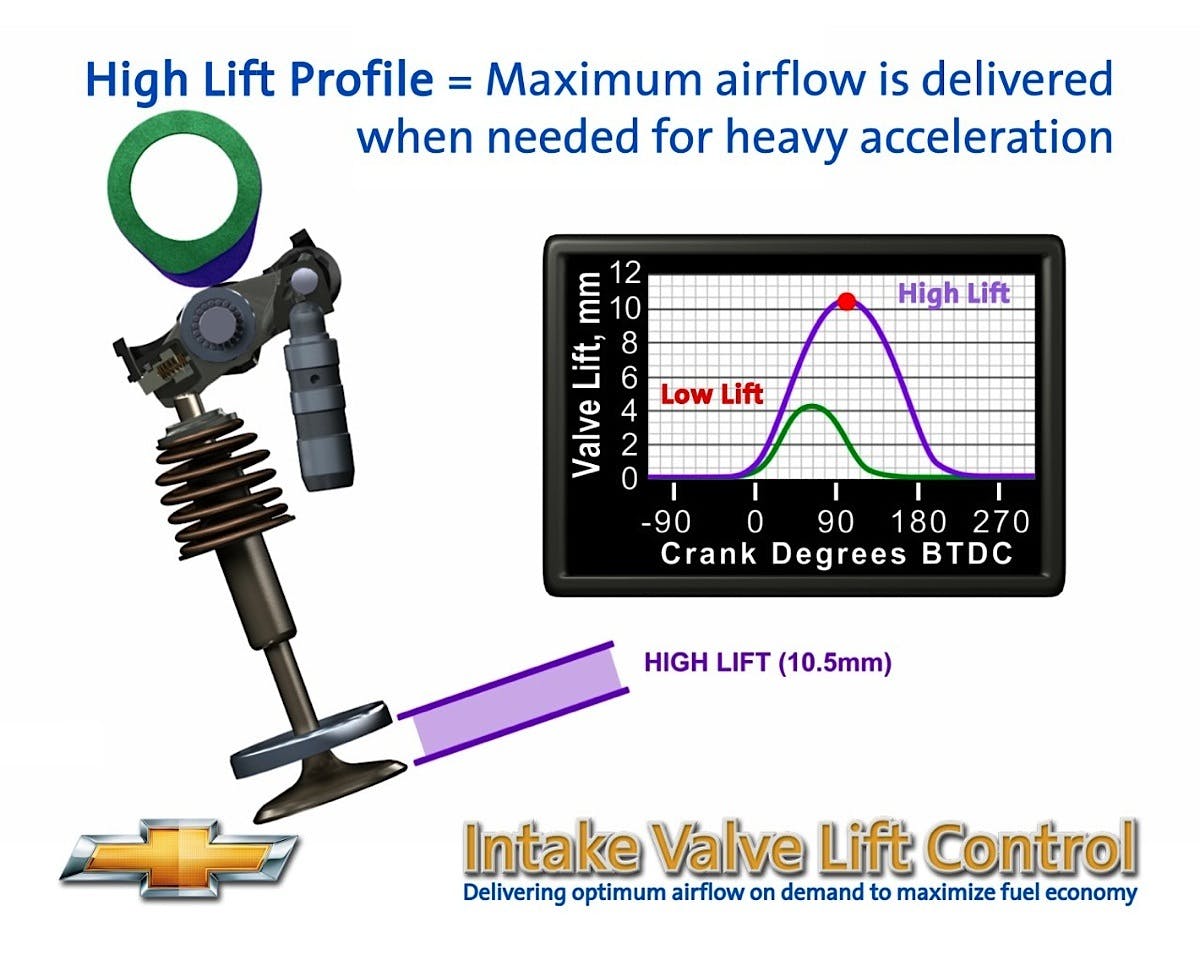 High Lift Profile = Maximum airflow is delivered when needed for heavy acceleration

Valve Lift, mm
12
10
8
6
4
2
0
High Lift
Low Lift
-90 0 90 180 270
Crank Degrees BTDC

HIGH LIFT (10.5mm)

Intake Valve Lift Control
Delivering optimum airflow on demand to maximize fuel economy